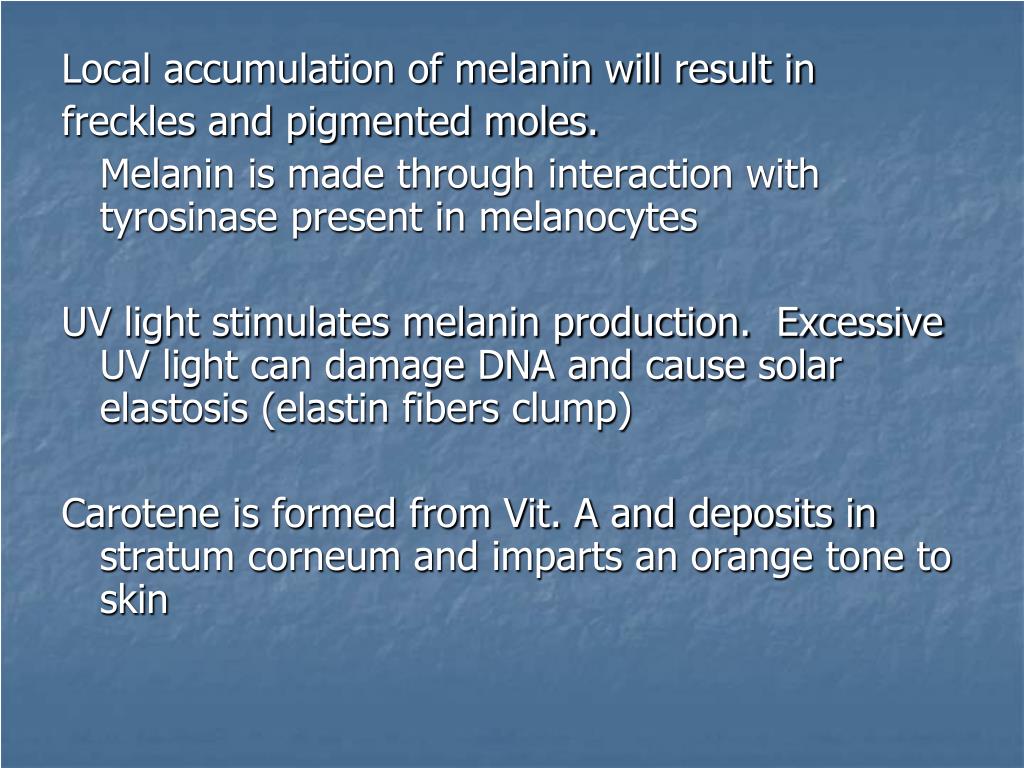 Local accumulation of melanin will result in freckles and pigmented moles.

Melanin is made through interaction with tyrosinase present in melanocytes

UV light stimulates melanin production. Excessive UV light can damage DNA and cause solar elastosis (elastin fibers clump)

Carotene is formed from Vit. A and deposits in stratum corneum and imparts an orange tone to skin